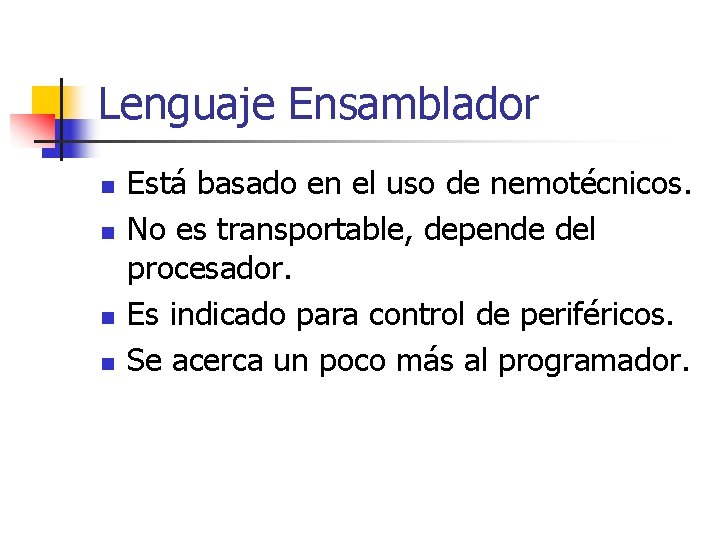 Lenguaje Ensamblador

- Está basado en el uso de nemotécnicos.
- No es transportable, depende del procesador.
- Es indicado para control de periféricos.
- Se acerca un poco más al programador.